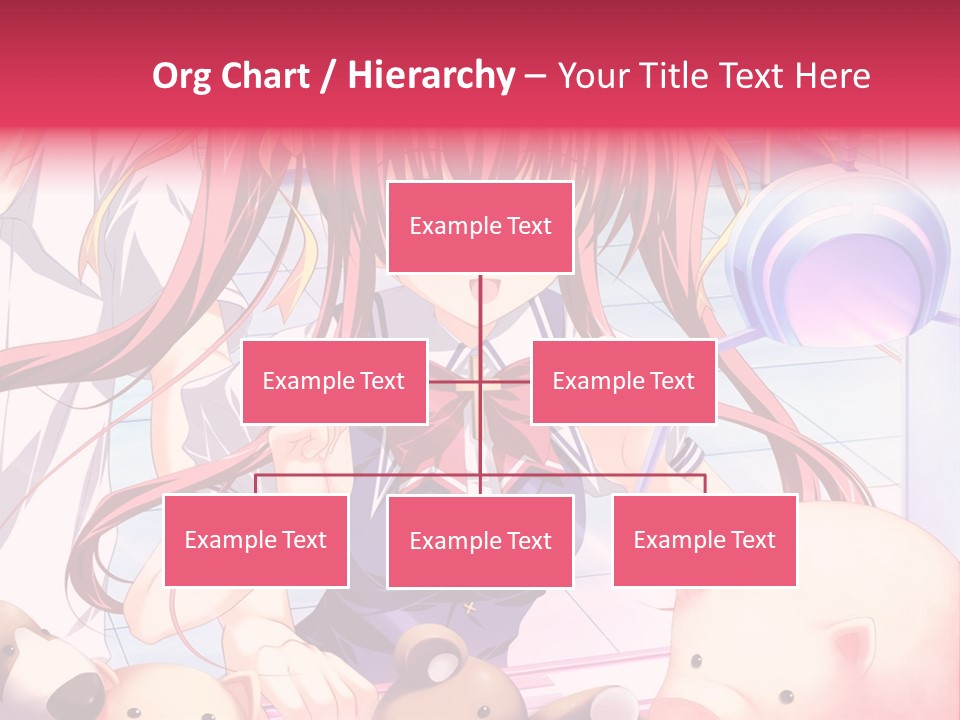 Org Chart / Hierarchy – Your Title Text Here

Example Text

Example Text

Example Text

Example Text

Example Text

Example Text